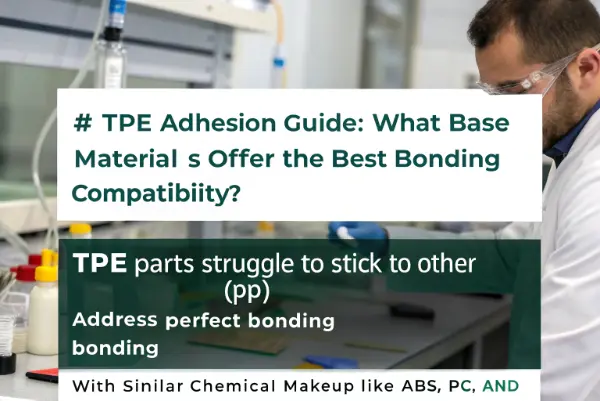 # TPE Adhesion Guide: What Base Material s Offer the Best Bonding Compatibiity?

TPE parts struggle to stick to other (pp)

Address perfect bonding bonding

With Sinilar Chemical Makeup like ABS, PC, AND